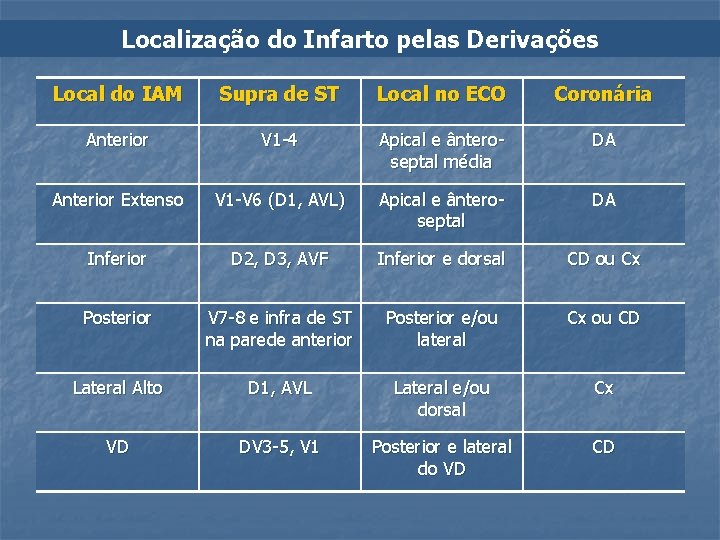 Localização do Infarto pelas Derivações

| Local do IAM | Supra de ST | Local no ECO | Coronária |
|---|---|---|---|
| Anterior | V1-4 | Apical e ântero-septal média | DA |
| Anterior Extenso | V1-V6 (D1, AVL) | Apical e ântero-septal | DA |
| Inferior | D2, D3, AVF | Inferior e dorsal | CD ou Cx |
| Posterior | V7-8 e infra de ST na parede anterior | Posterior e/ou lateral | Cx ou CD |
| Lateral Alto | D1, AVL | Lateral e/ou dorsal | Cx |
| VD | DV3-5, V1 | Posterior e lateral do VD | CD |